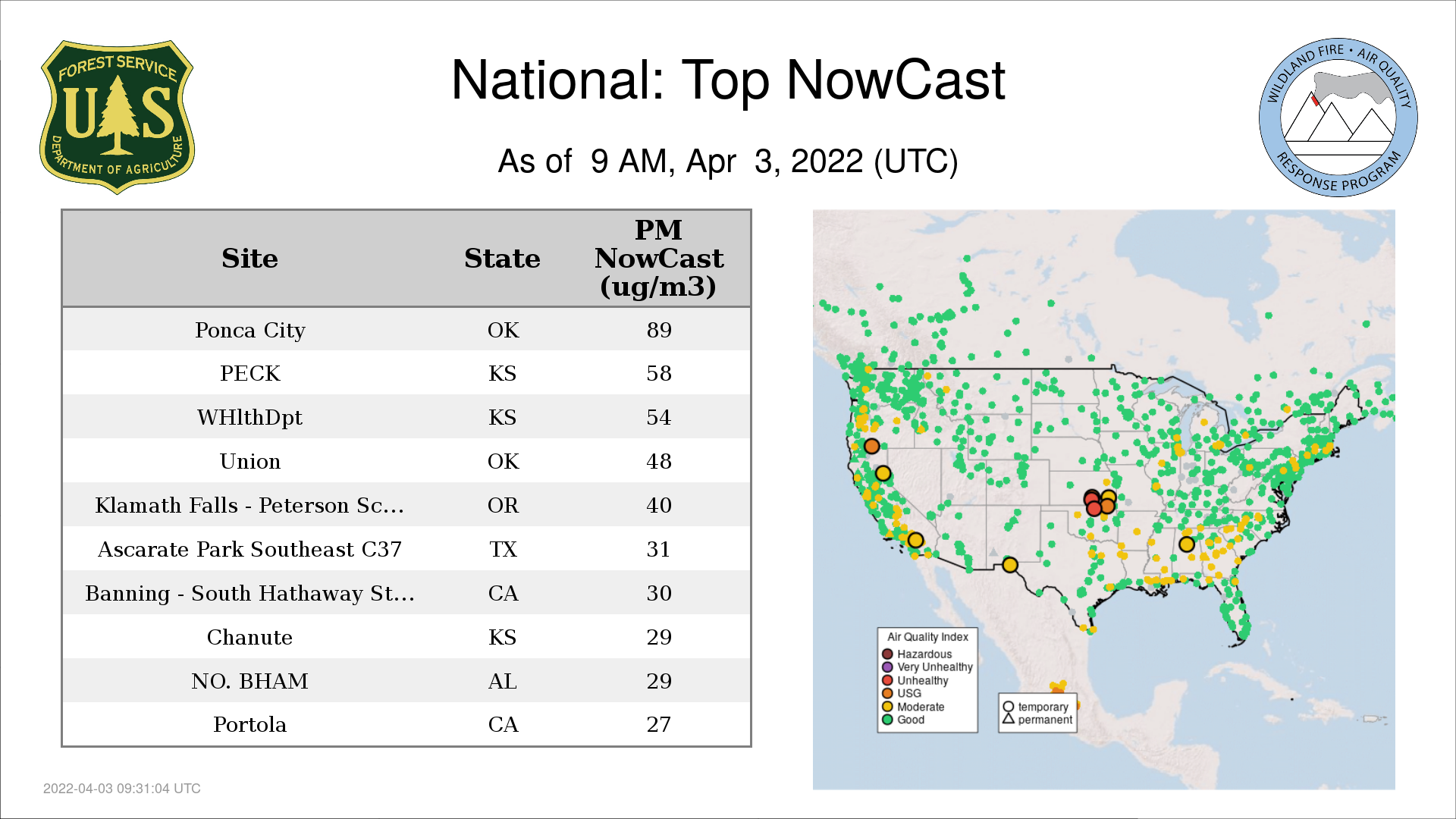 FOREST SERVICE
U S
DEPARTMENT OF AGRICULTURE

National: Top NowCast

As of 9 AM, Apr 3, 2022 (UTC)

WILDLAND FIRE • AIR QUALITY
RESPONSE PROGRAM

| Site | State | PM NowCast (ug/m3) |
|---|---|---|
| Ponca City | OK | 89 |
| PECK | KS | 58 |
| WHlthDpt | KS | 54 |
| Union | OK | 48 |
| Klamath Falls - Peterson Sc... | OR | 40 |
| Ascarate Park Southeast C37 | TX | 31 |
| Banning - South Hathaway St... | CA | 30 |
| Chanute | KS | 29 |
| NO. BHAM | AL | 29 |
| Portola | CA | 27 |

Air Quality Index
Hazardous
Very Unhealthy
Unhealthy
USG
Moderate
Good

temporary
permanent

2022-04-03 09:31:04 UTC